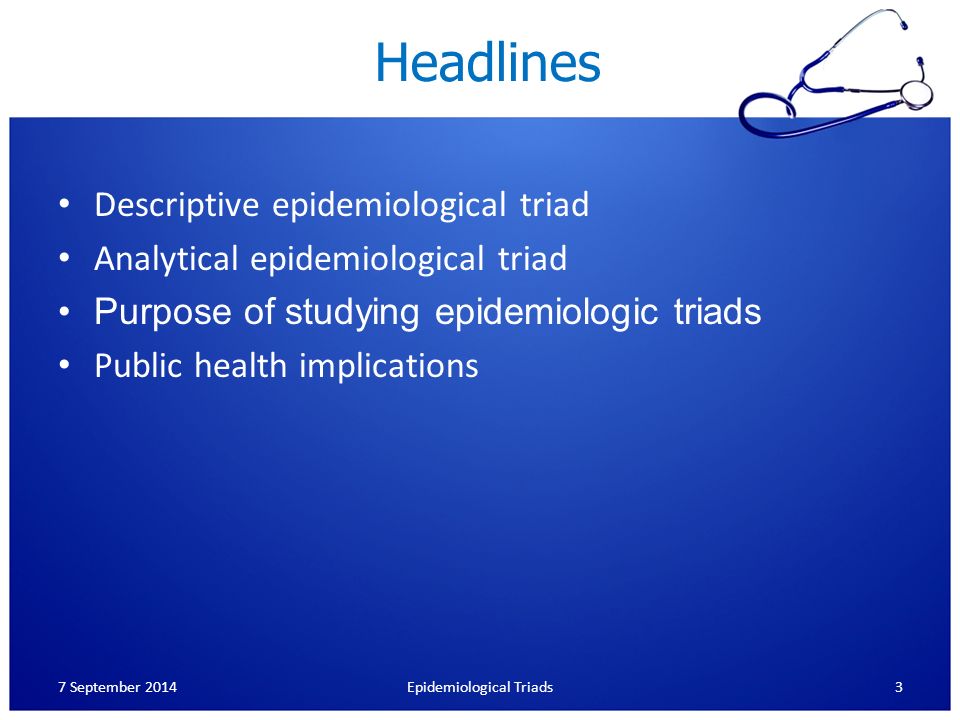 Headlines

• Descriptive epidemiological triad
• Analytical epidemiological triad
• Purpose of studying epidemiologic triads
• Public health implications

7 September 2014 Epidemiological Triads 3